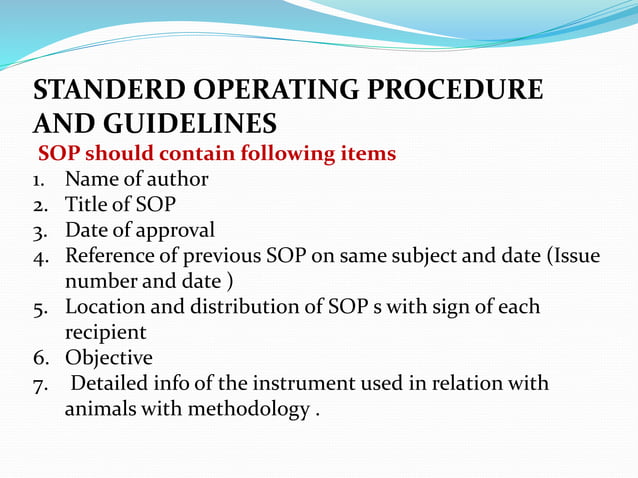 STANDERD OPERATING PROCEDURE AND GUIDELINES

SOP should contain following items

1. Name of author
2. Title of SOP
3. Date of approval
4. Reference of previous SOP on same subject and date (Issue number and date )
5. Location and distribution of SOP s with sign of each recipient
6. Objective
7. Detailed info of the instrument used in relation with animals with methodology .